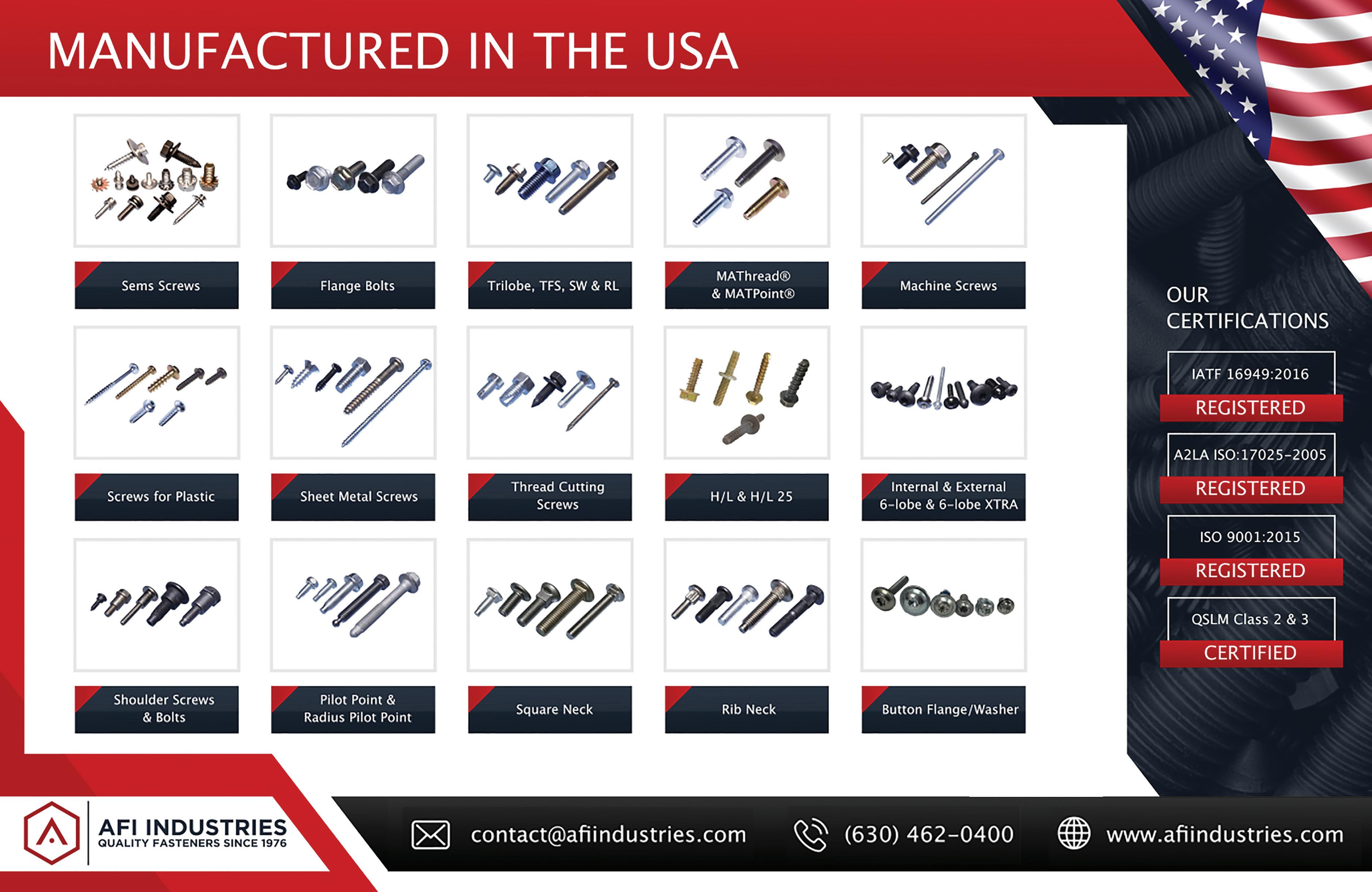 MANUFACTURED IN THE USA

Sems Screws

Flange Bolts

Trilobe, TFS, SW & RL

MAThread® & MATPoint®

Machine Screws

Screws for Plastic

Sheet Metal Screws

Thread Cutting Screws

H/L & H/L 25

Internal & External 6-lobe & 6-lobe XTRA

Shoulder Screws & Bolts

Pilot Point & Radius Pilot Point

Square Neck

Rib Neck

Button Flange/Washer

OUR CERTIFICATIONS

IATF 16949:2016
REGISTERED

A2LA ISO:17025-2005
REGISTERED

ISO 9001:2015
REGISTERED

QSLM Class 2 & 3
CERTIFIED

AFI INDUSTRIES
QUALITY FASTENERS SINCE 1976

contact@afiindustries.com

(630) 462-0400

www.afiindustries.com